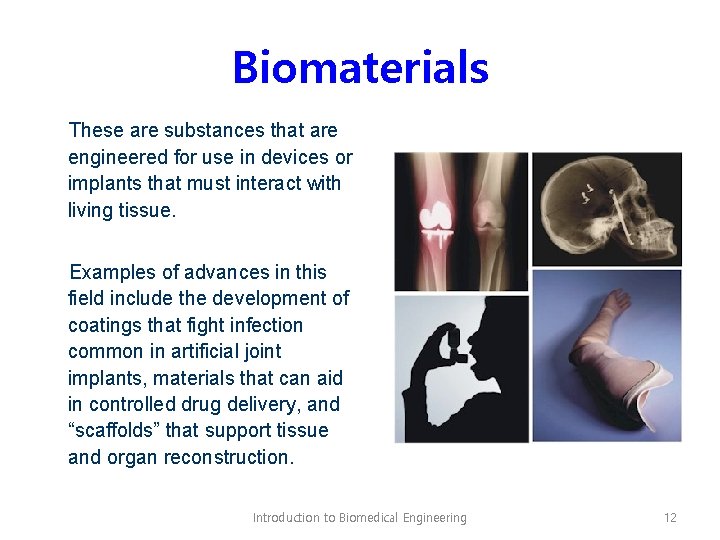 Biomaterials

These are substances that are engineered for use in devices or implants that must interact with living tissue.

Examples of advances in this field include the development of coatings that fight infection common in artificial joint implants, materials that can aid in controlled drug delivery, and “scaffolds” that support tissue and organ reconstruction.

Introduction to Biomedical Engineering

12